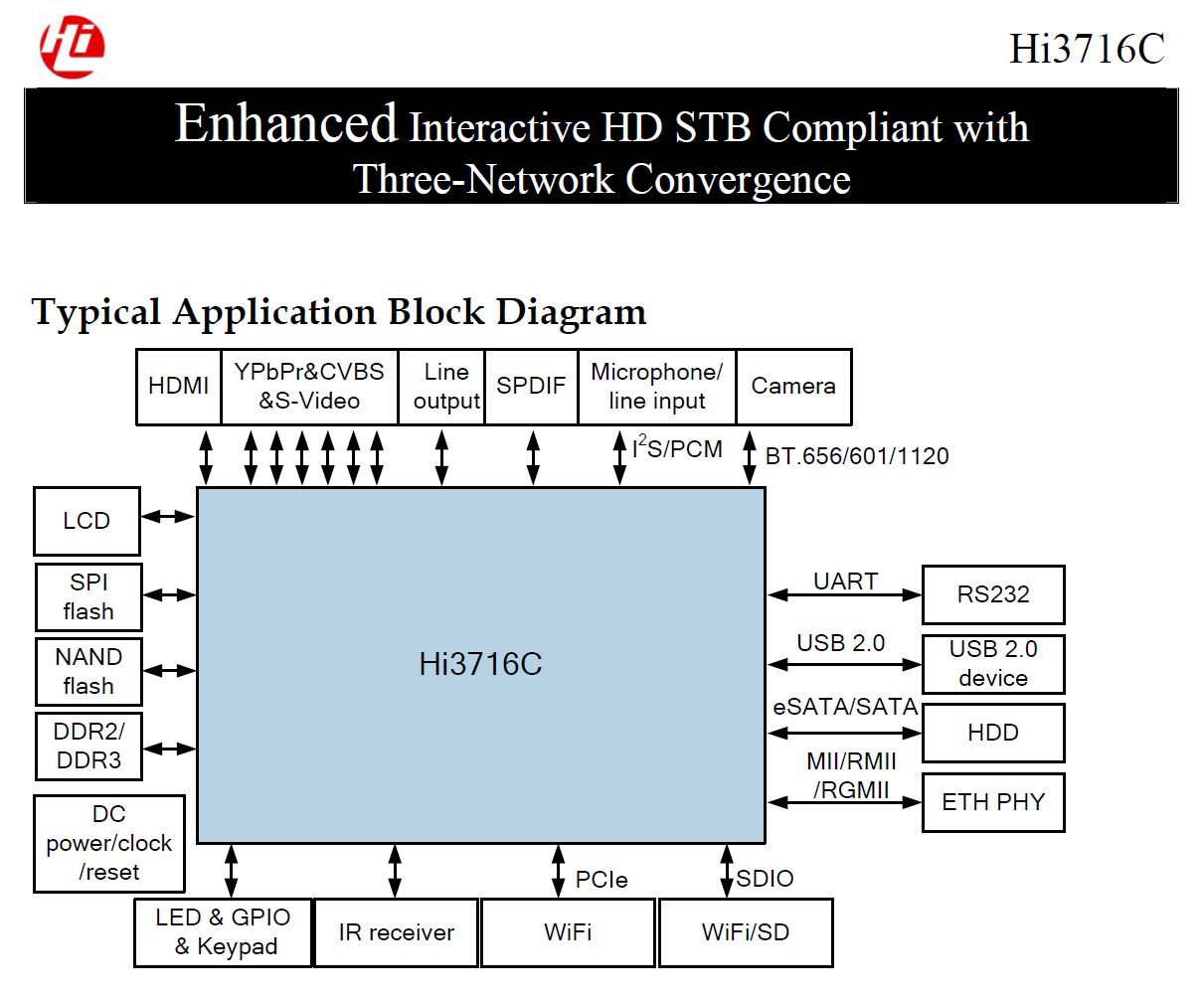 Hi3716C

Enhanced Interactive HD STB Compliant with Three-Network Convergence

Typical Application Block Diagram

HDMI

YPbPr&CVBS &S-Video

Line output

SPDIF

Microphone/ line input

Camera

$I^2S$/PCM

BT.656/601/1120

LCD

SPI flash

NAND flash

DDR2/ DDR3

DC power/clock /reset

Hi3716C

UART

RS232

USB 2.0

USB 2.0 device

eSATA/SATA

HDD

MII/RMII /RGMII

ETH PHY

PCIe

SDIO

LED & GPIO & Keypad

IR receiver

WiFi

WiFi/SD